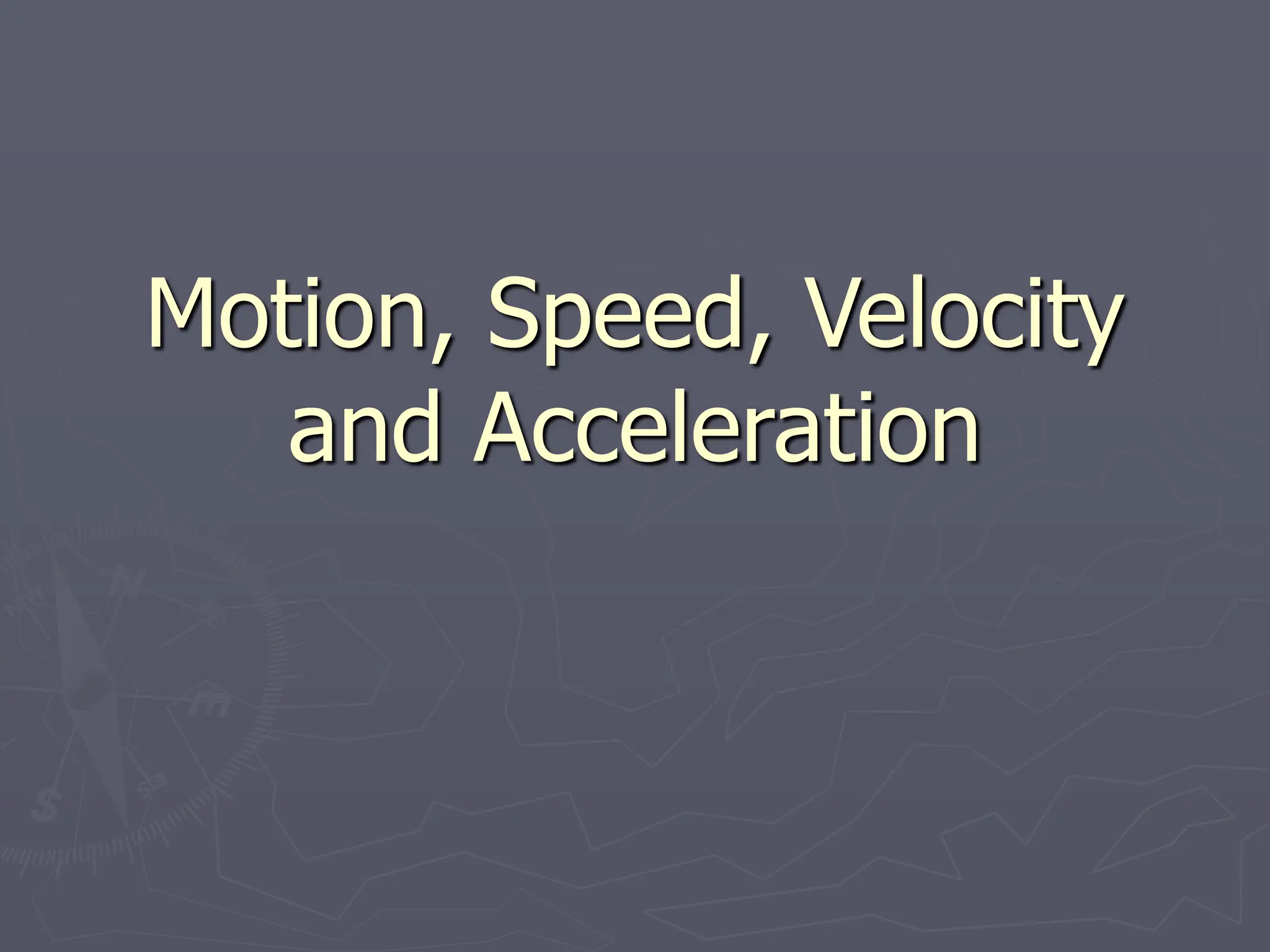 Motion, Speed, Velocity and Acceleration